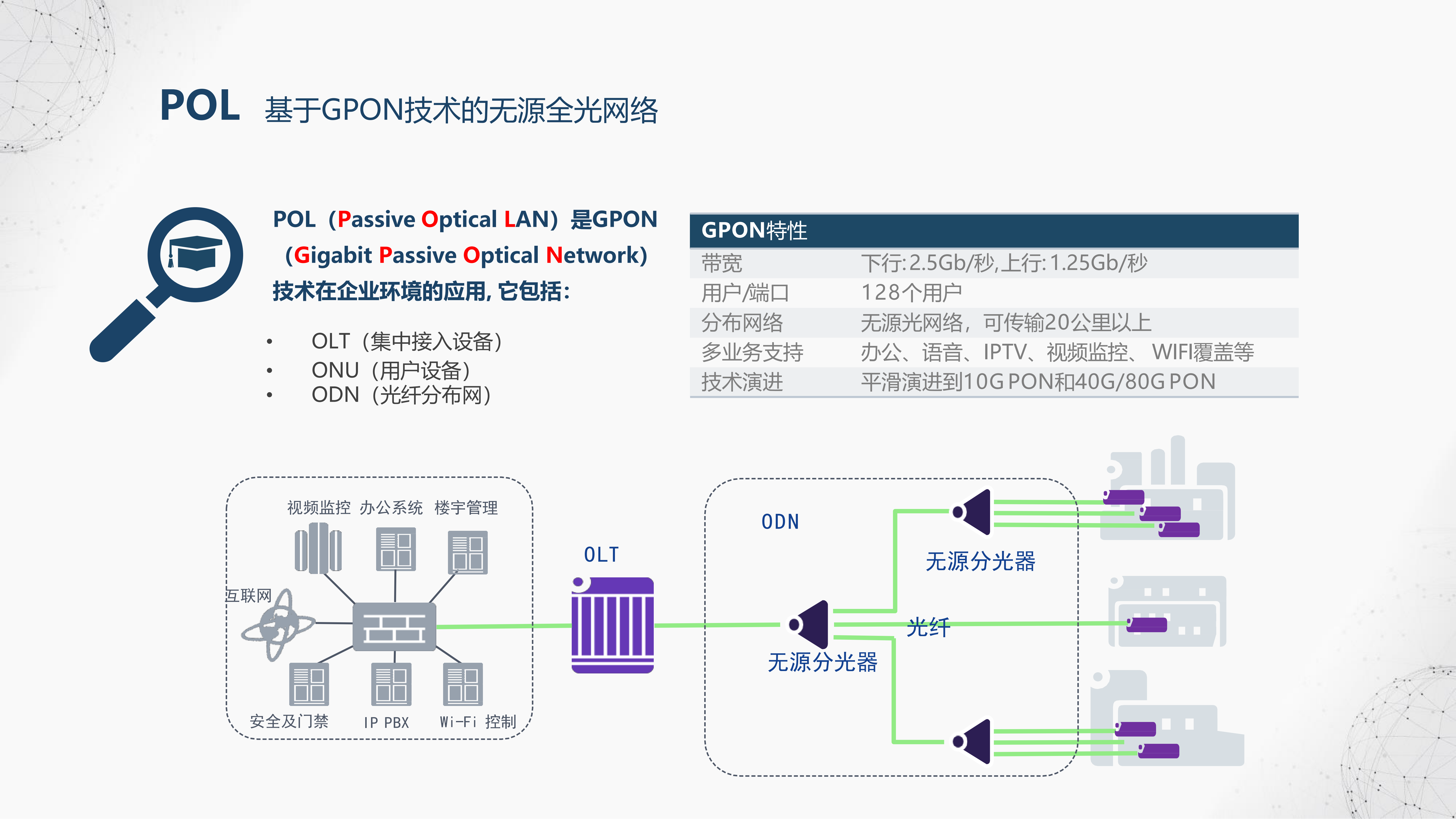 POL 基于GPON技术的无源全光网络

POL（Passive Optical LAN）是GPON（Gigabit Passive Optical Network）技术在企业环境的应用, 它包括:

• OLT（集中接入设备）
• ONU（用户设备）
• ODN（光纤分布网）

| GPON特性 | |
|---|---|
| 带宽 | 下行:2.5Gb/秒,上行:1.25Gb/秒 |
| 用户/端口 | 128个用户 |
| 分布网络 | 无源光网络，可传输20公里以上 |
| 多业务支持 | 办公、语音、IPTV、视频监控、 WIFI覆盖等 |
| 技术演进 | 平滑演进到10G PON和40G/80G PON |

视频监控 办公系统 楼宇管理

互联网

安全及门禁 IP PBX Wi-Fi 控制

OLT

ODN

无源分光器

光纤

无源分光器